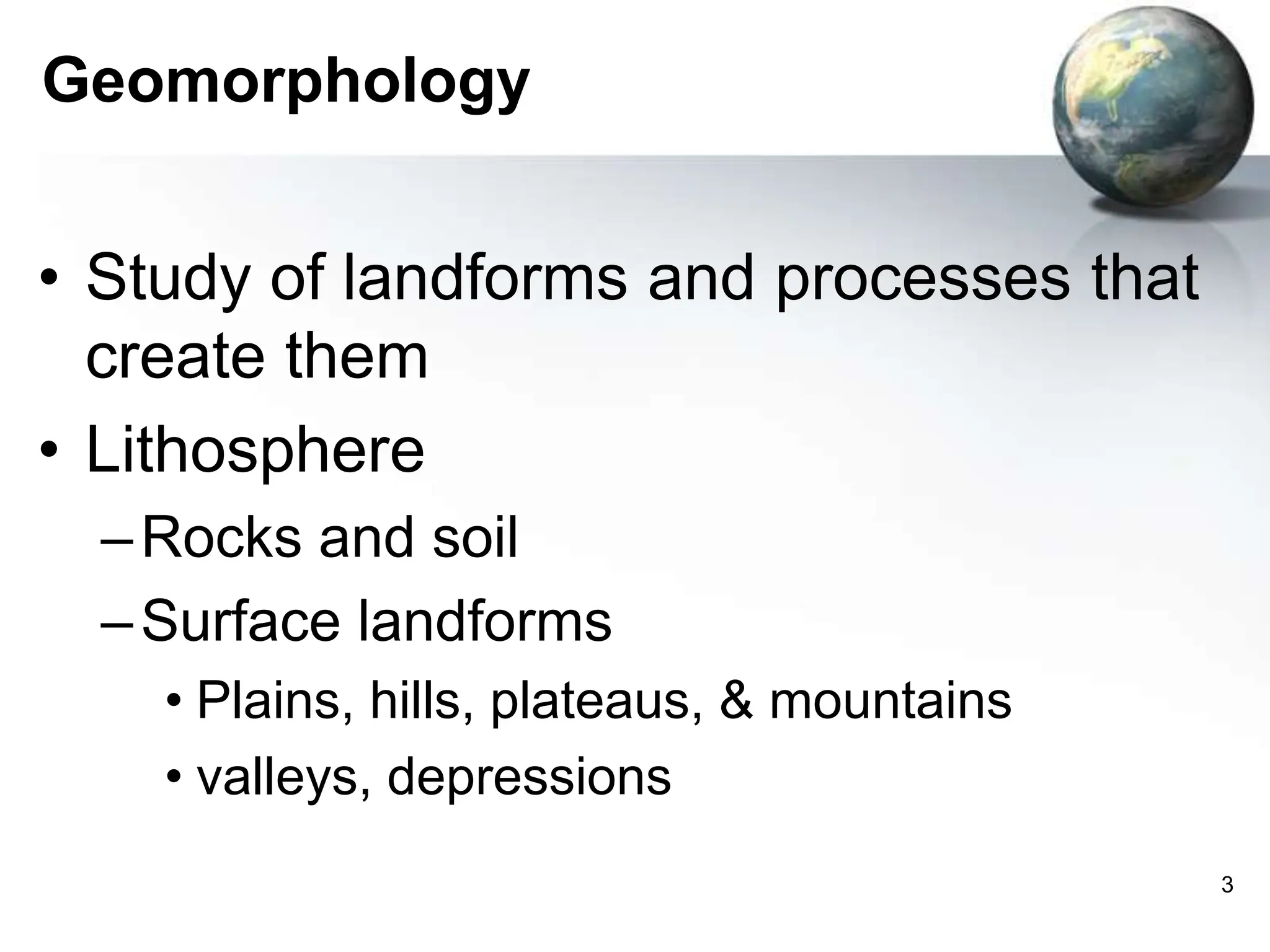 Geomorphology

• Study of landforms and processes that create them
• Lithosphere
– Rocks and soil
– Surface landforms
• Plains, hills, plateaus, & mountains
• valleys, depressions

3